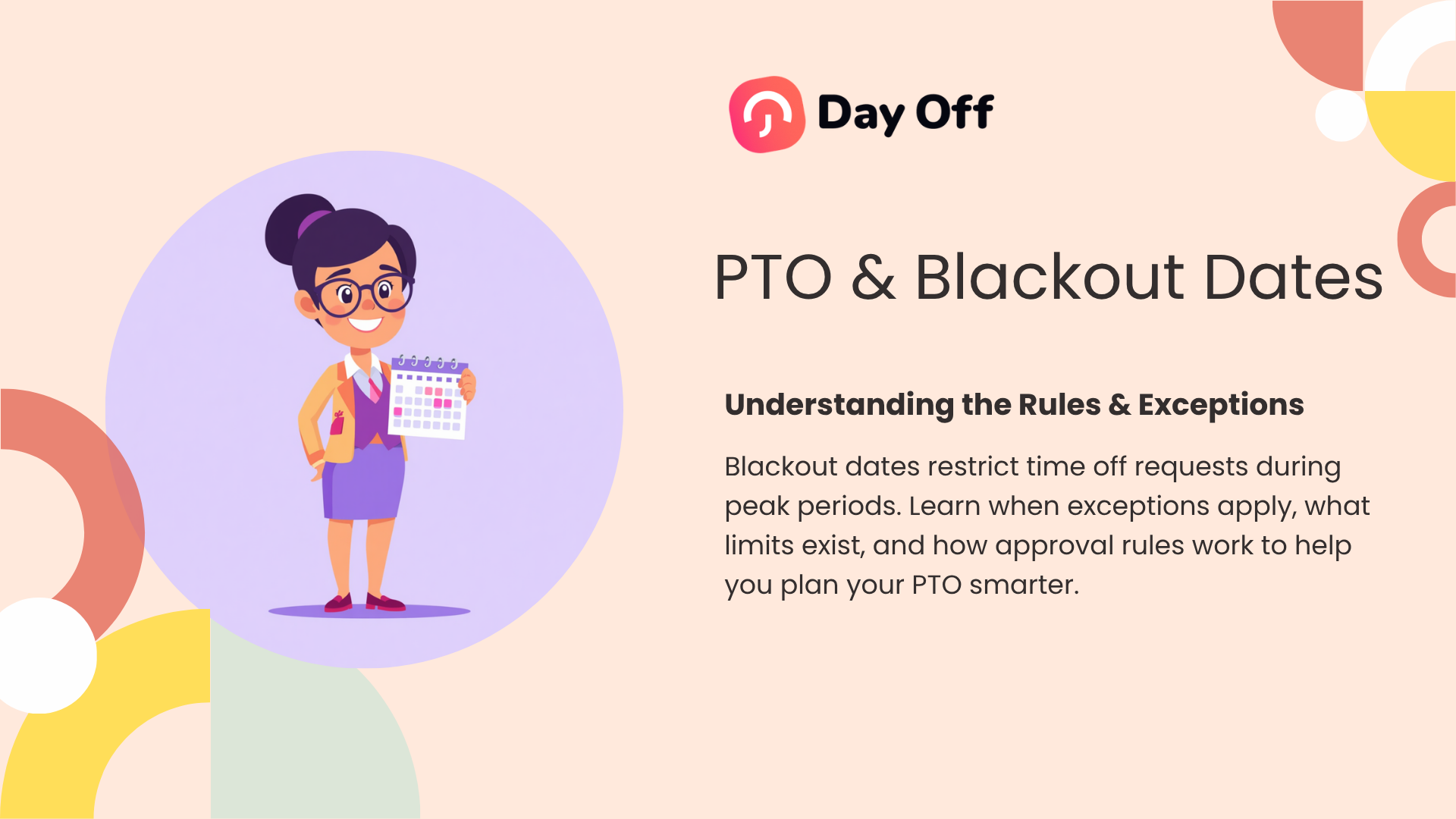 Day Off

PTO & Blackout Dates

Understanding the Rules & Exceptions

Blackout dates restrict time off requests during peak periods. Learn when exceptions apply, what limits exist, and how approval rules work to help you plan your PTO smarter.